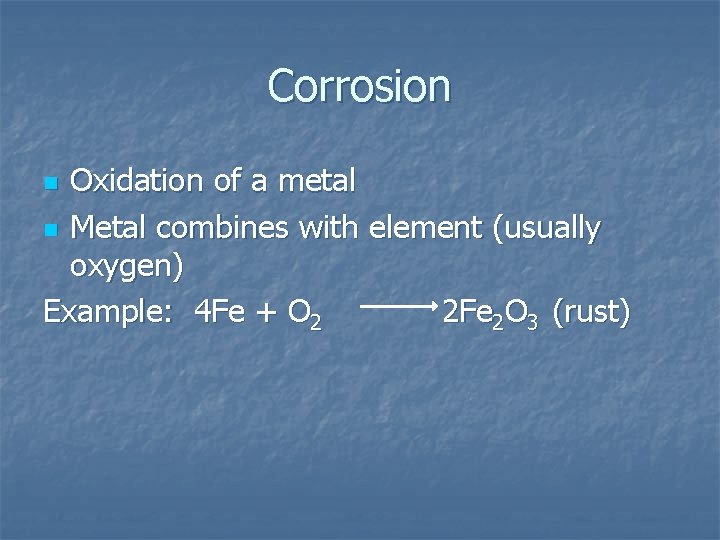 Corrosion

- Oxidation of a metal
- Metal combines with element (usually oxygen)

Example: $4Fe + O_2 \longrightarrow 2Fe_2O_3$ (rust)